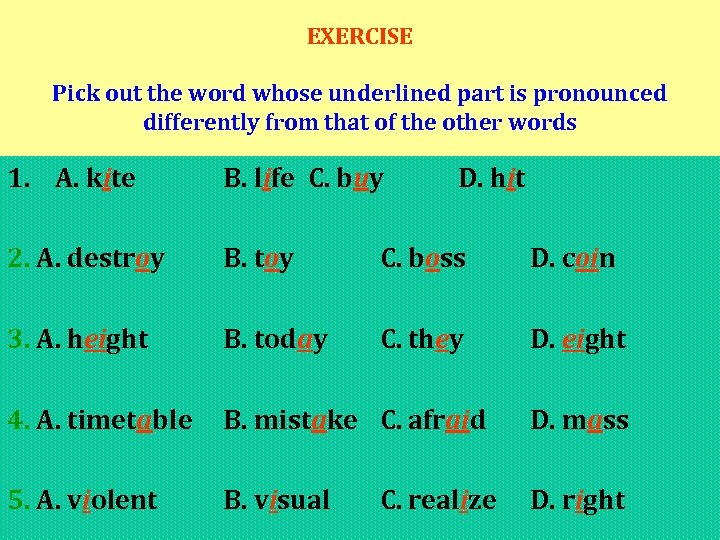 EXERCISE

Pick out the word whose underlined part is pronounced differently from that of the other words

1. A. kite B. life C. buy D. hit

2. A. destroy B. toy C. boss D. coin

3. A. height B. today C. they D. eight

4. A. timetable B. mistake C. afraid D. mass

5. A. violent B. visual C. realize D. right